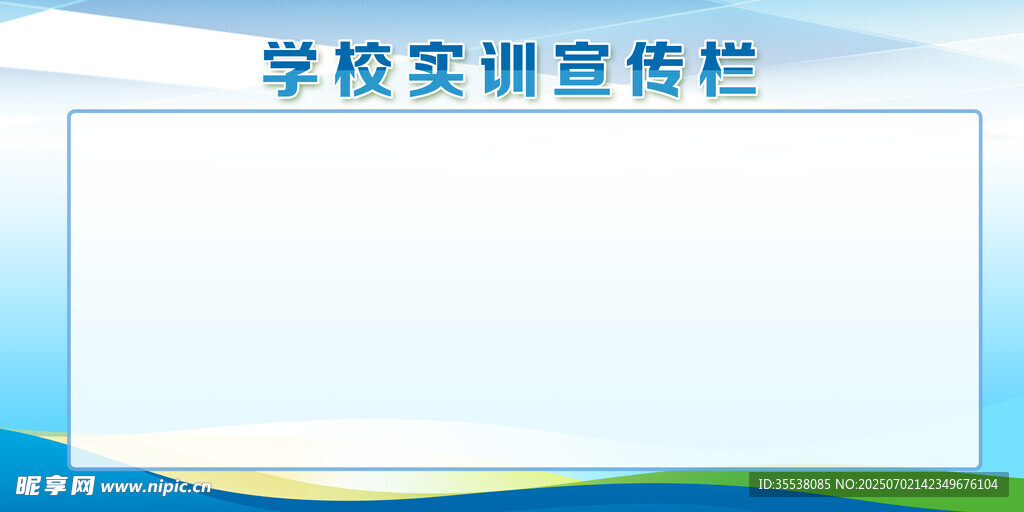 学校实训宣传栏

昵享网 www.nipic.cn

ID:35538085 NO:20250702142349676104